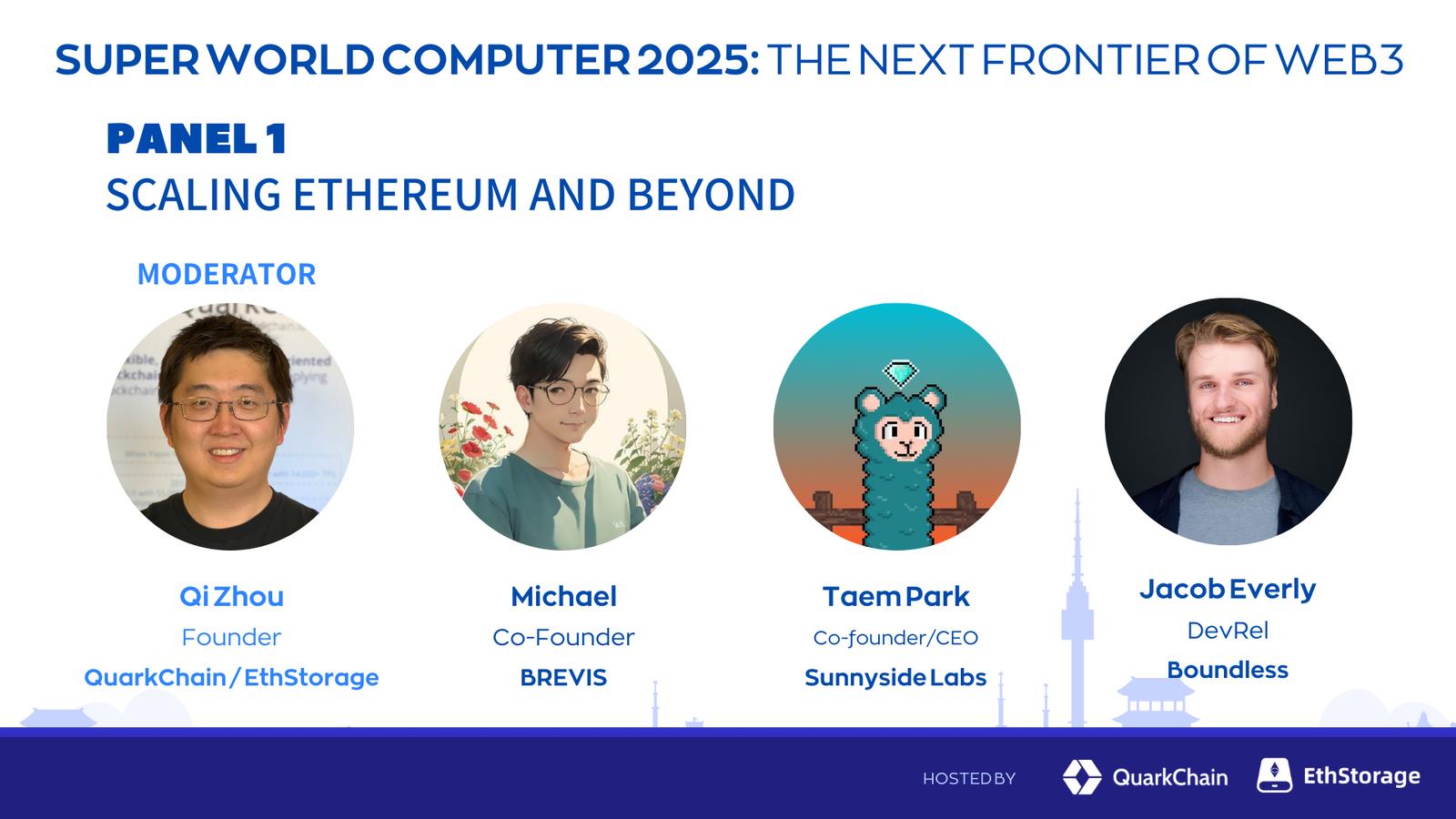 SUPER WORLD COMPUTER 2025: THE NEXT FRONTIER OF WEB3

PANEL 1
SCALING ETHEREUM AND BEYOND

MODERATOR

Qi Zhou
Founder
QuarkChain / EthStorage

Michael
Co-Founder
BREVIS

Taem Park
Co-founder/CEO
Sunnyside Labs

Jacob Everly
DevRel
Boundless

HOSTED BY QuarkChain EthStorage